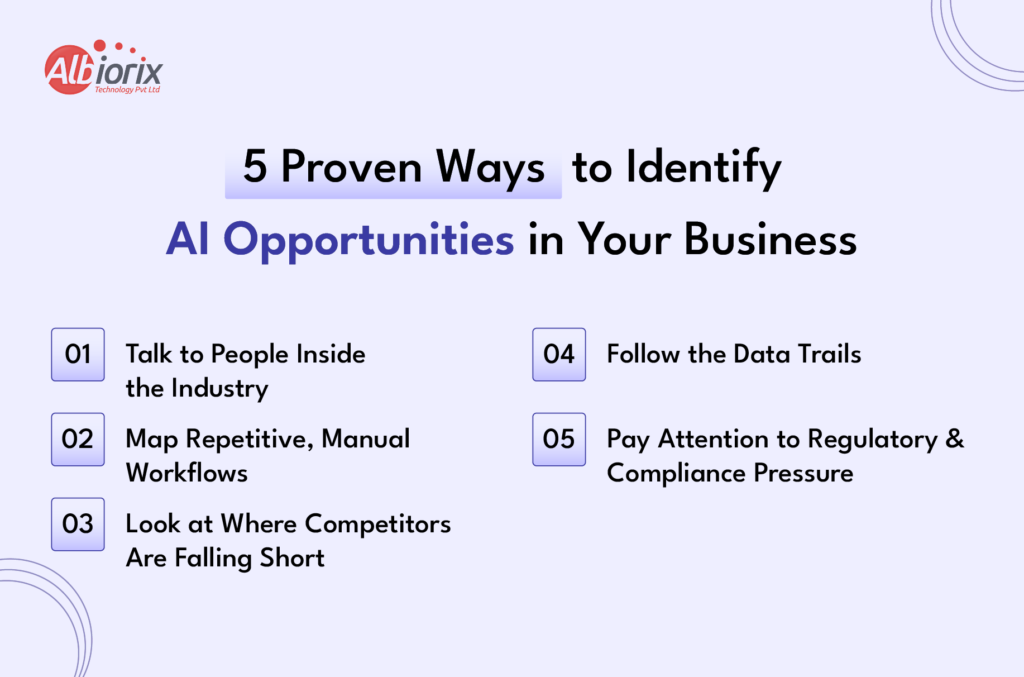 Albiorix
Technology Pvt Ltd

5 Proven Ways to Identify AI Opportunities in Your Business

01 Talk to People Inside the Industry

02 Map Repetitive, Manual Workflows

03 Look at Where Competitors Are Falling Short

04 Follow the Data Trails

05 Pay Attention to Regulatory & Compliance Pressure